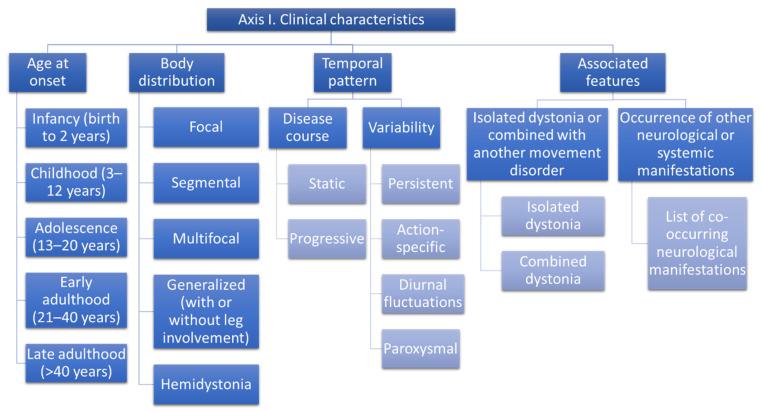 Axis I. Clinical characteristics

Age at onset

Infancy (birth to 2 years)

Childhood (3–12 years)

Adolescence (13–20 years)

Early adulthood (21–40 years)

Late adulthood (>40 years)

Body distribution

Focal

Segmental

Multifocal

Generalized (with or without leg involvement)

Hemidystonia

Temporal pattern

Disease course

Static

Progressive

Variability

Persistent

Action-specific

Diurnal fluctuations

Paroxysmal

Associated features

Isolated dystonia or combined with another movement disorder

Isolated dystonia

Combined dystonia

Occurrence of other neurological or systemic manifestations

List of co-occurring neurological manifestations